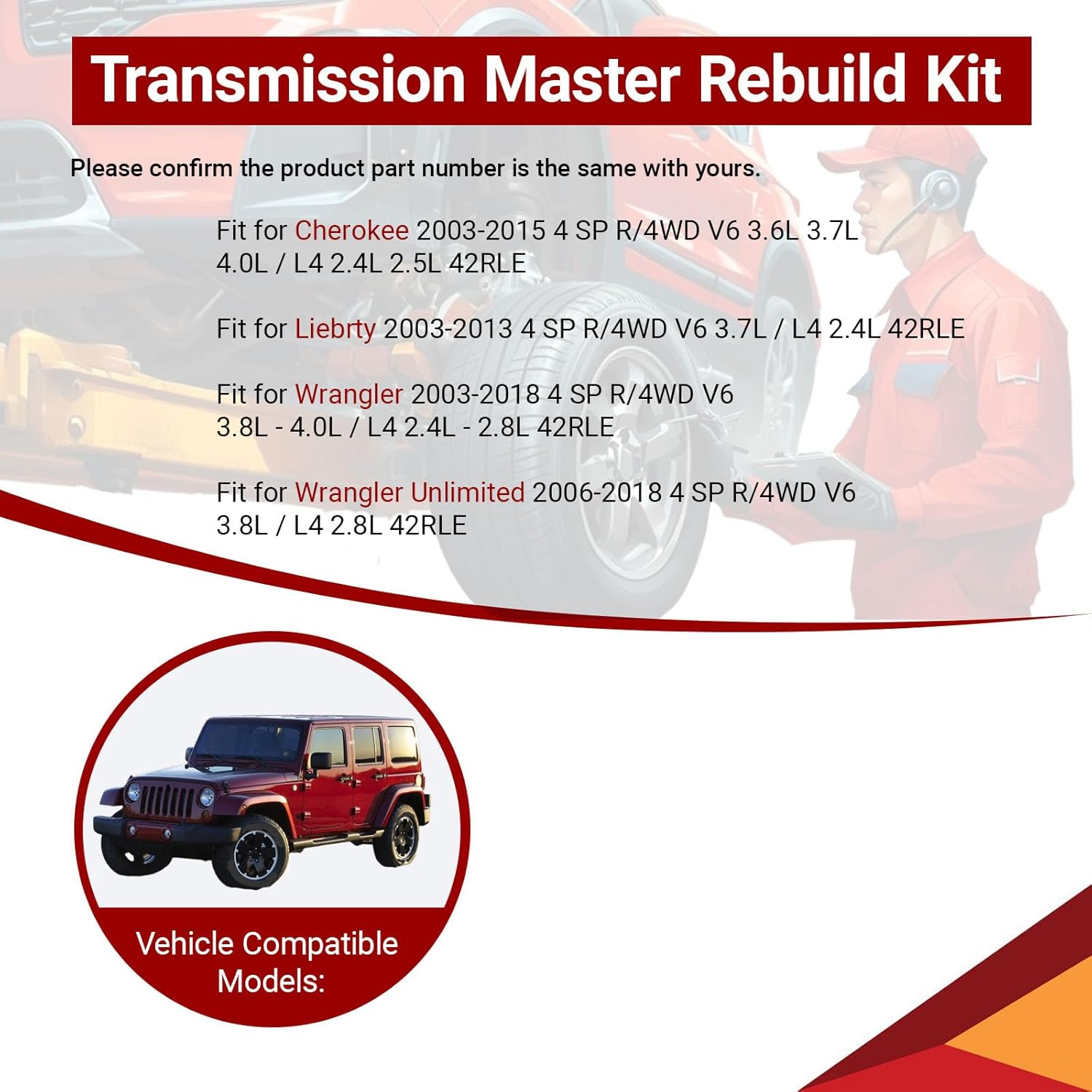 Transmission Master Rebuild Kit

Please confirm the product part number is the same with yours.

Fit for Cherokee 2003-2015 4 SP R/4WD V6 3.6L 3.7L 4.0L / L4 2.4L 2.5L 42RLE

Fit for Liebrty 2003-2013 4 SP R/4WD V6 3.7L / L4 2.4L 42RLE

Fit for Wrangler 2003-2018 4 SP R/4WD V6 3.8L - 4.0L / L4 2.4L - 2.8L 42RLE

Fit for Wrangler Unlimited 2006-2018 4 SP R/4WD V6 3.8L / L4 2.8L 42RLE

Vehicle Compatible Models: